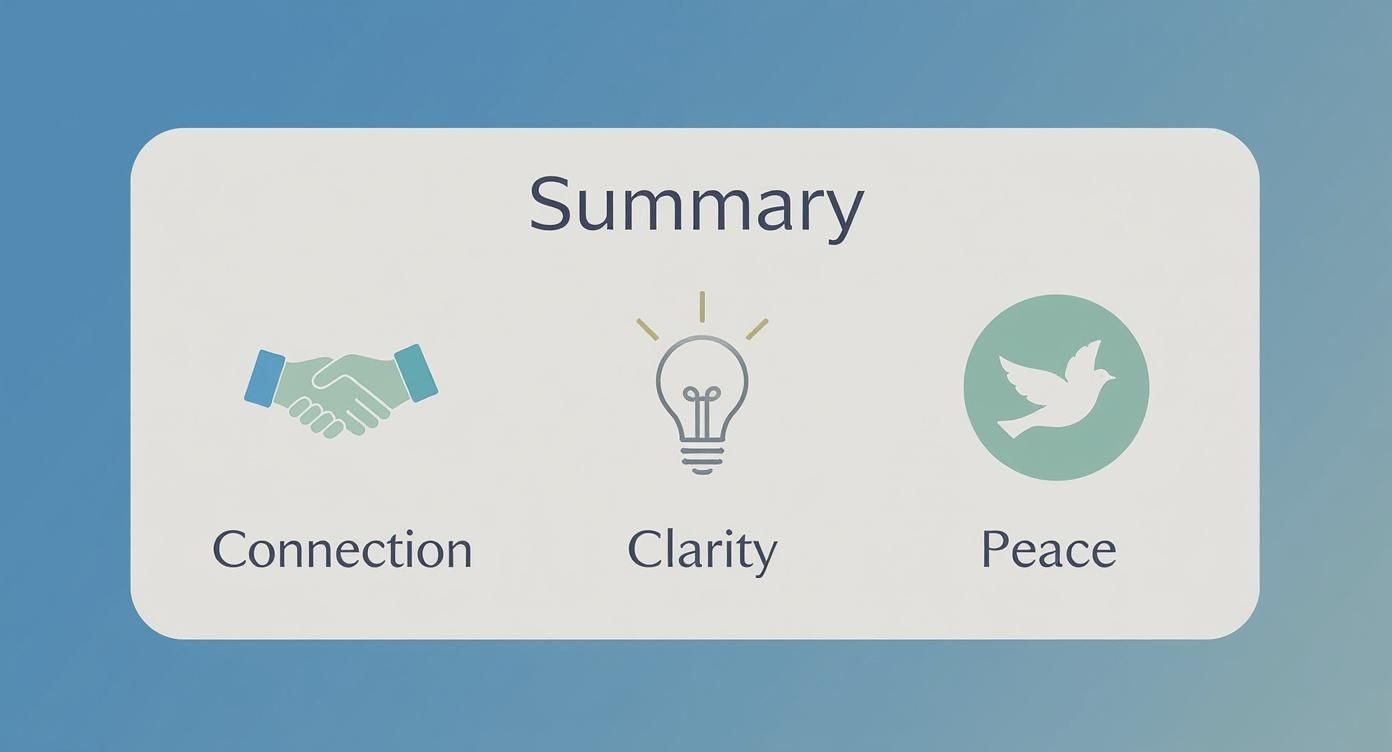 Summary

Connection

Clarity

Peace